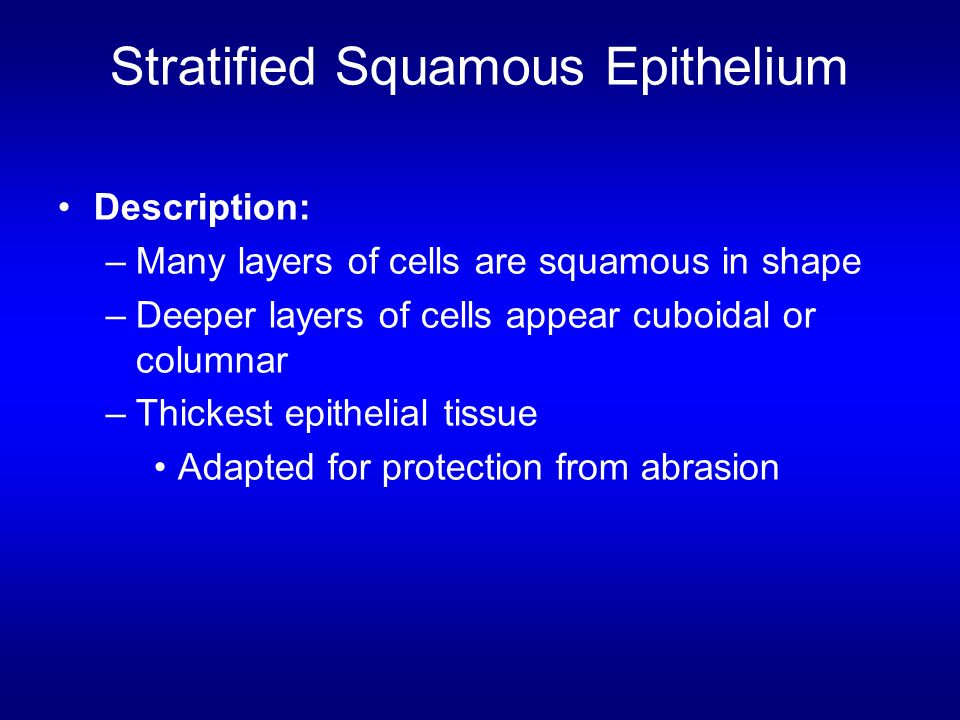 Stratified Squamous Epithelium

• Description:
– Many layers of cells are squamous in shape
– Deeper layers of cells appear cuboidal or columnar
– Thickest epithelial tissue
• Adapted for protection from abrasion